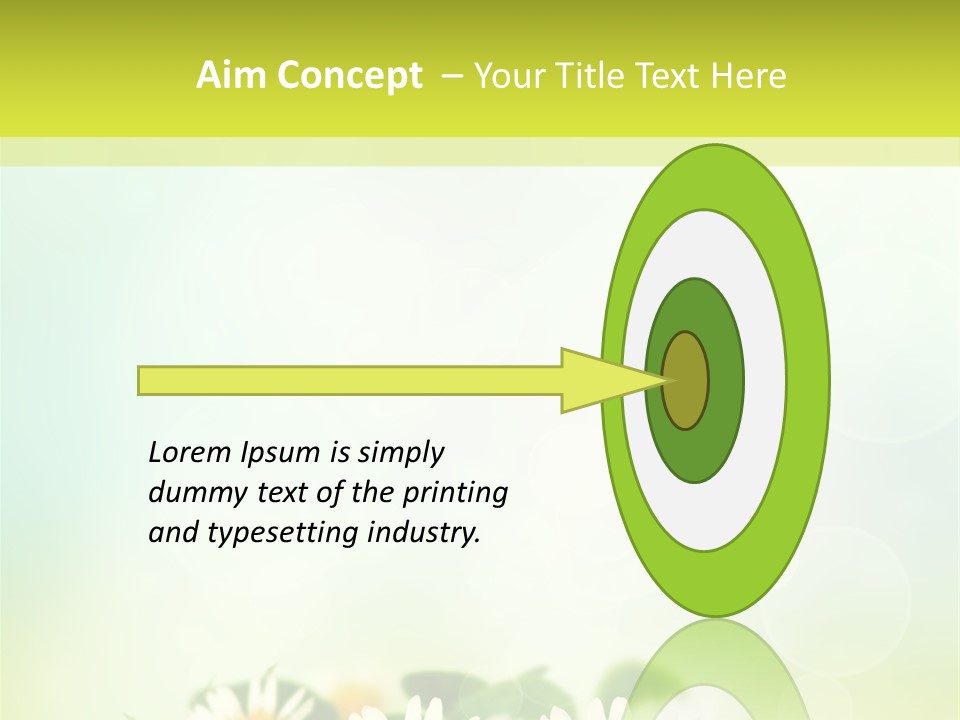 Aim Concept – Your Title Text Here

Lorem Ipsum is simply dummy text of the printing and typesetting industry.